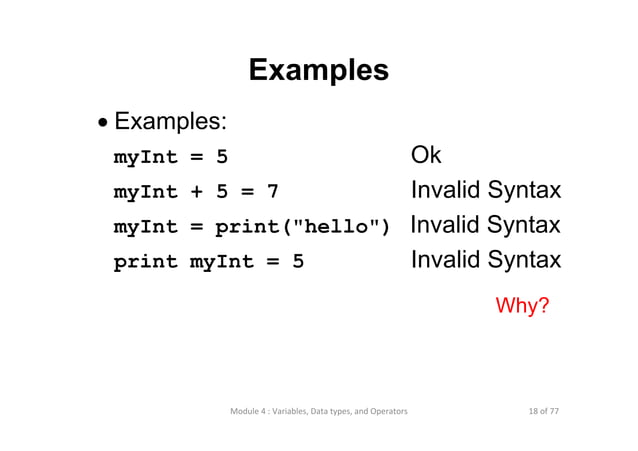 Examples

• Examples:

myInt = 5 Ok
myInt + 5 = 7 Invalid Syntax
myInt = print("hello") Invalid Syntax
print myInt = 5 Invalid Syntax

Why?

Module 4 : Variables, Data types, and Operators 18 of 77